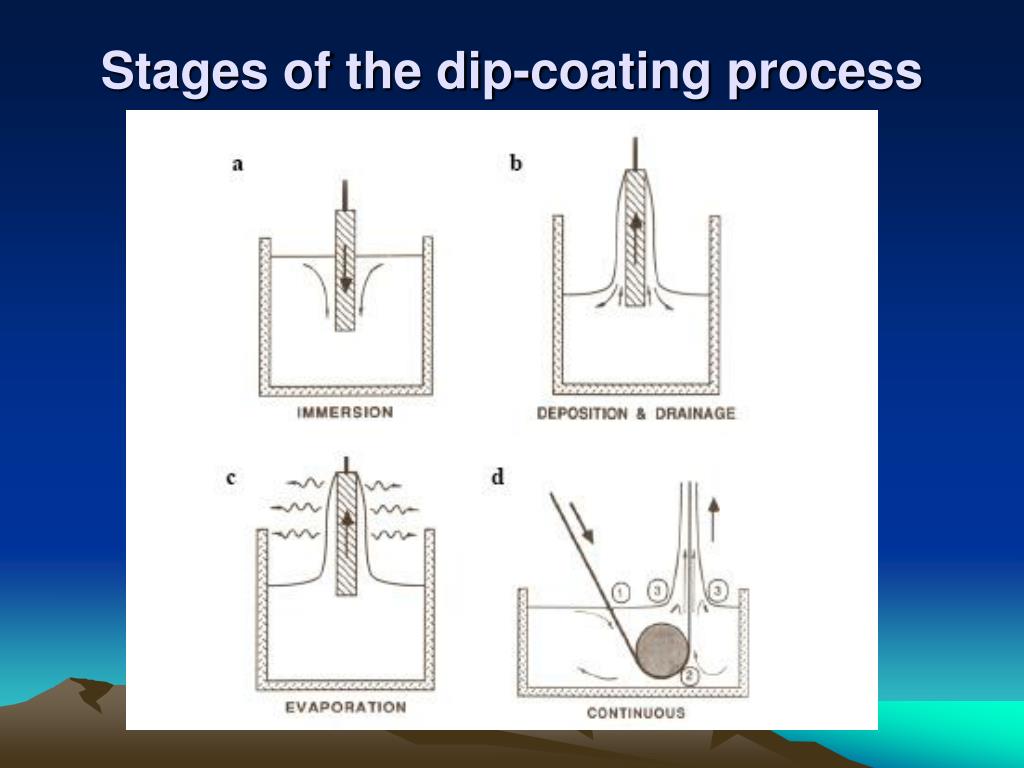 Stages of the dip-coating process

a

IMMERSION

b

DEPOSITION & DRAINAGE

c

EVAPORATION

d

1 3 3

2

CONTINUOUS